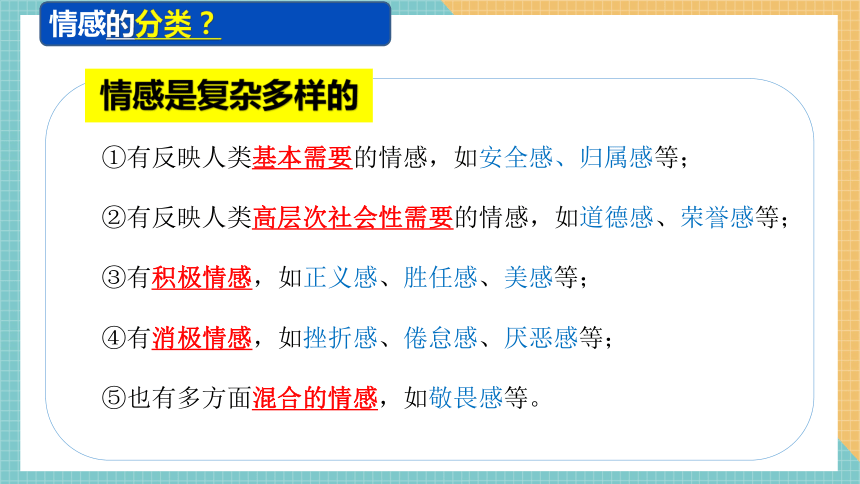 情感的分类？

情感是复杂多样的

①有反映人类基本需要的情感，如安全感、归属感等；

②有反映人类高层次社会性需要的情感，如道德感、荣誉感等；

③有积极情感，如正义感、胜任感、美感等；

④有消极情感，如挫折感、倦怠感、厌恶感等；

⑤也有多方面混合的情感，如敬畏感等。